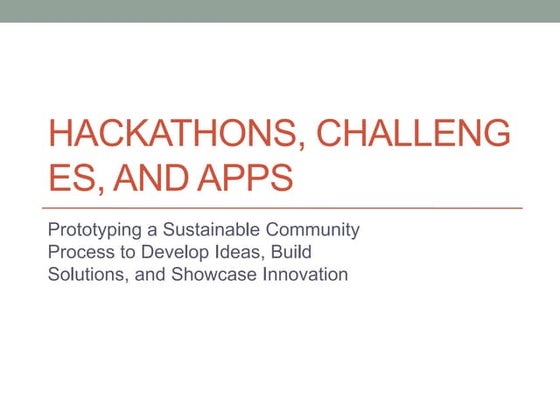 HACKATHONS, CHALLENG ES, AND APPS

Prototyping a Sustainable Community Process to Develop Ideas, Build Solutions, and Showcase Innovation